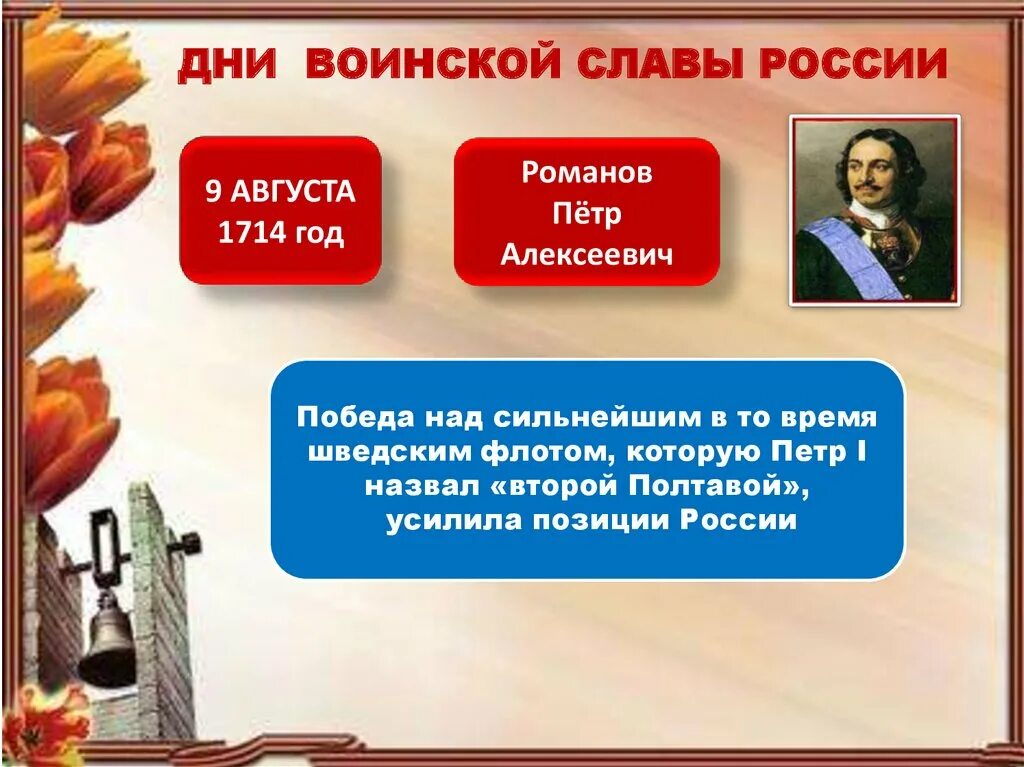 ДНИ ВОИНСКОЙ СЛАВЫ РОССИИ

9 АВГУСТА 1714 год

Романов Пётр Алексеевич

Победа над сильнейшим в то время шведским флотом, которую Петр I назвал «второй Полтавой», усилила позиции России